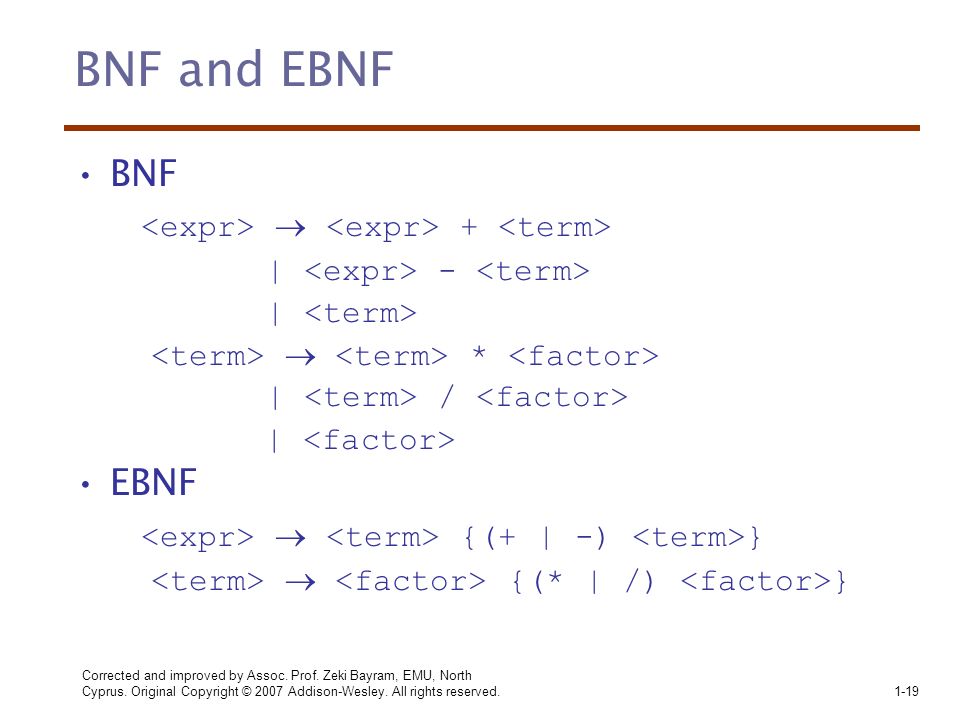 BNF and EBNF

• BNF

<expr> → <expr> + <term>
| <expr> - <term>
| <term>
<term> → <term> * <factor>
| <term> / <factor>
| <factor>

• EBNF

<expr> → <term> {(+ | -) <term>}
<term> → <factor> {(* | /) <factor>}

Corrected and improved by Assoc. Prof. Zeki Bayram, EMU, North Cyprus. Original Copyright © 2007 Addison-Wesley. All rights reserved.

1-19